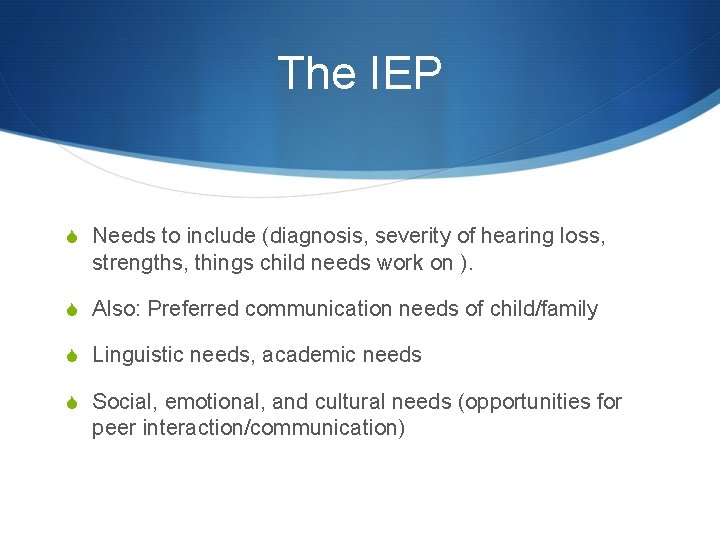 The IEP

Needs to include (diagnosis, severity of hearing loss, strengths, things child needs work on ).

Also: Preferred communication needs of child/family

Linguistic needs, academic needs

Social, emotional, and cultural needs (opportunities for peer interaction/communication)